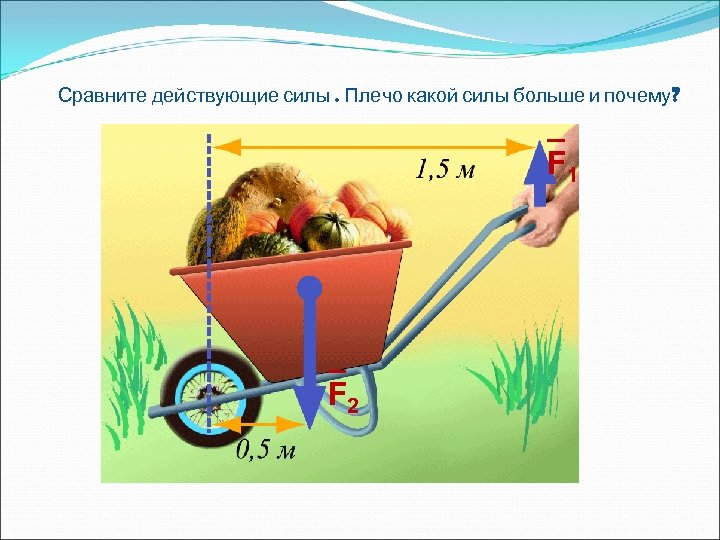 Сравните действующие силы . Плечо какой силы больше и почему?

1,5 м

$\overline{F}_1$

$\overline{F}_2$

0,5 м